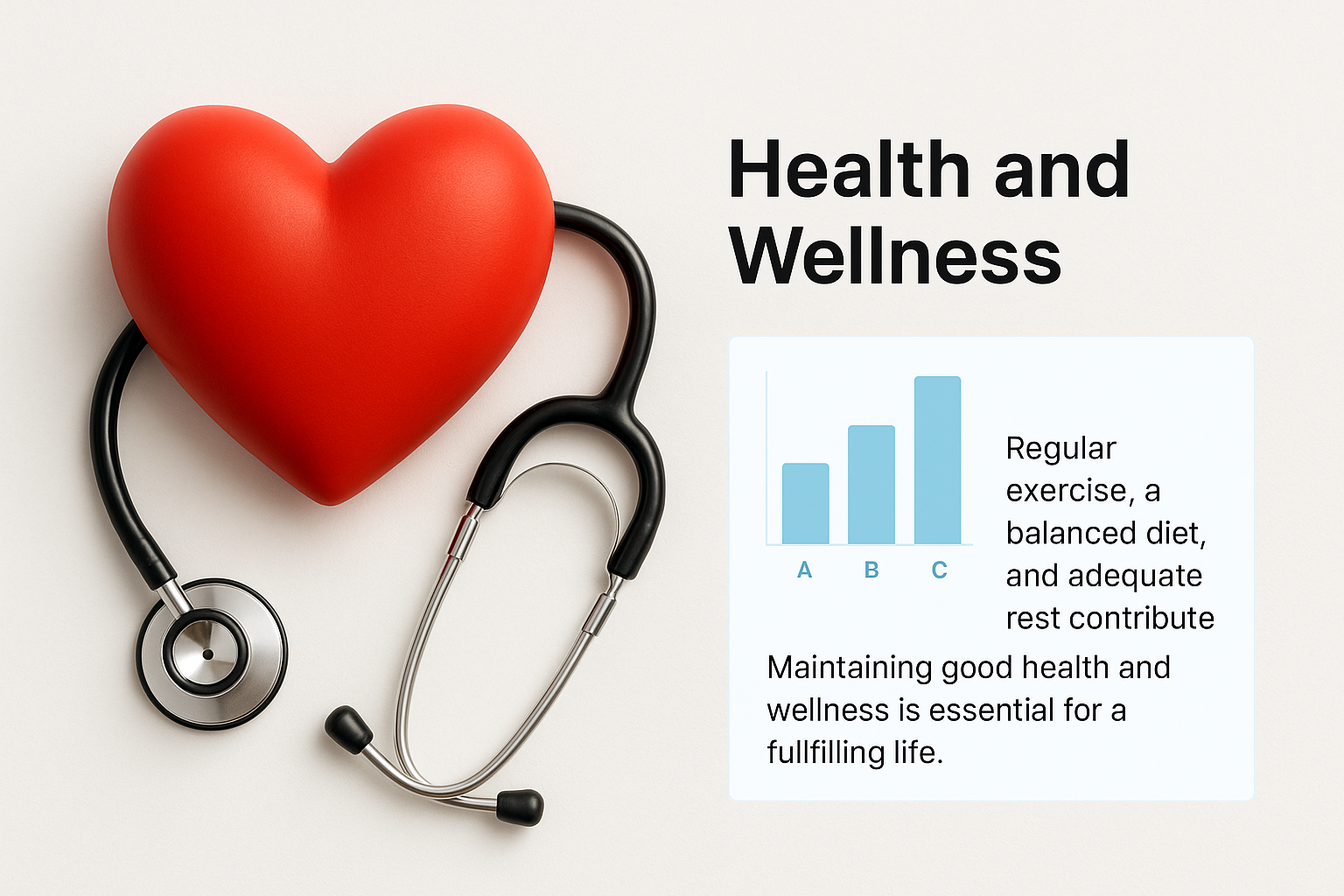 Health and Wellness

A
B
C

Regular exercise, a balanced diet, and adequate rest contribute

Maintaining good health and wellness is essential for a fullfilling life.